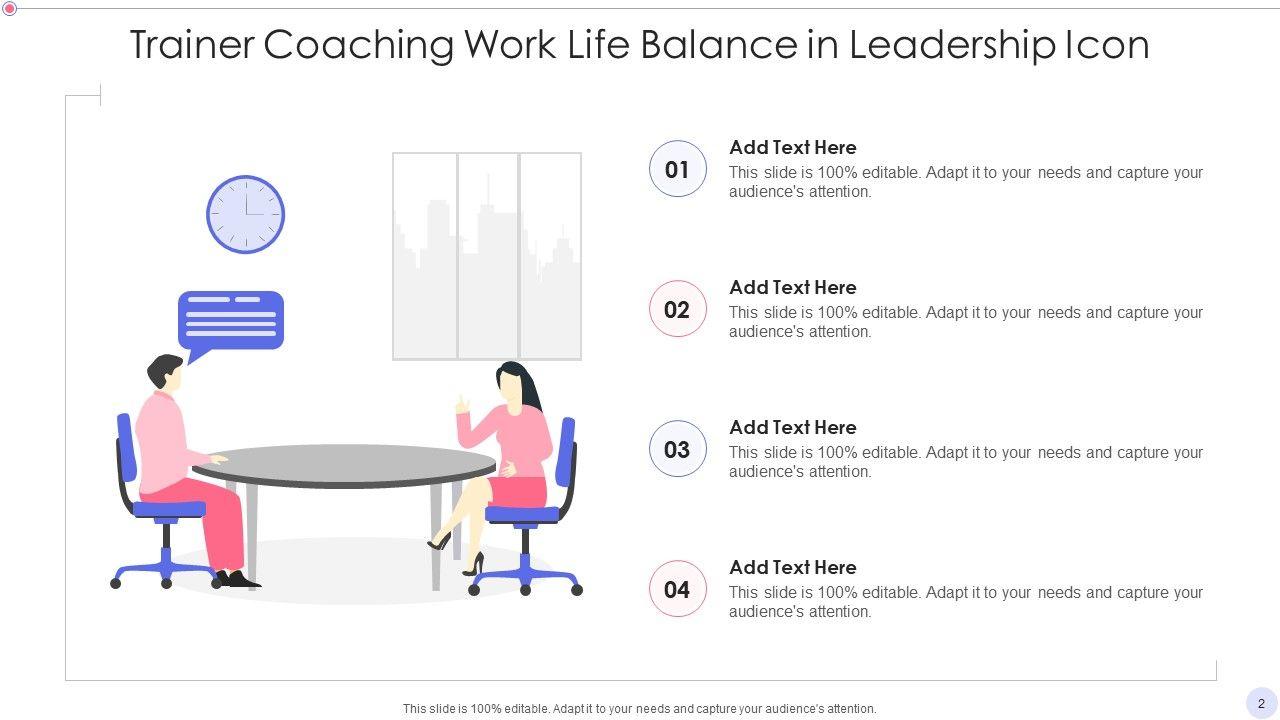 Trainer Coaching Work Life Balance in Leadership Icon

01
Add Text Here
This slide is 100% editable. Adapt it to your needs and capture your audience's attention.

02
Add Text Here
This slide is 100% editable. Adapt it to your needs and capture your audience's attention.

03
Add Text Here
This slide is 100% editable. Adapt it to your needs and capture your audience's attention.

04
Add Text Here
This slide is 100% editable. Adapt it to your needs and capture your audience's attention.

This slide is 100% editable. Adapt it to your needs and capture your audience's attention.

2